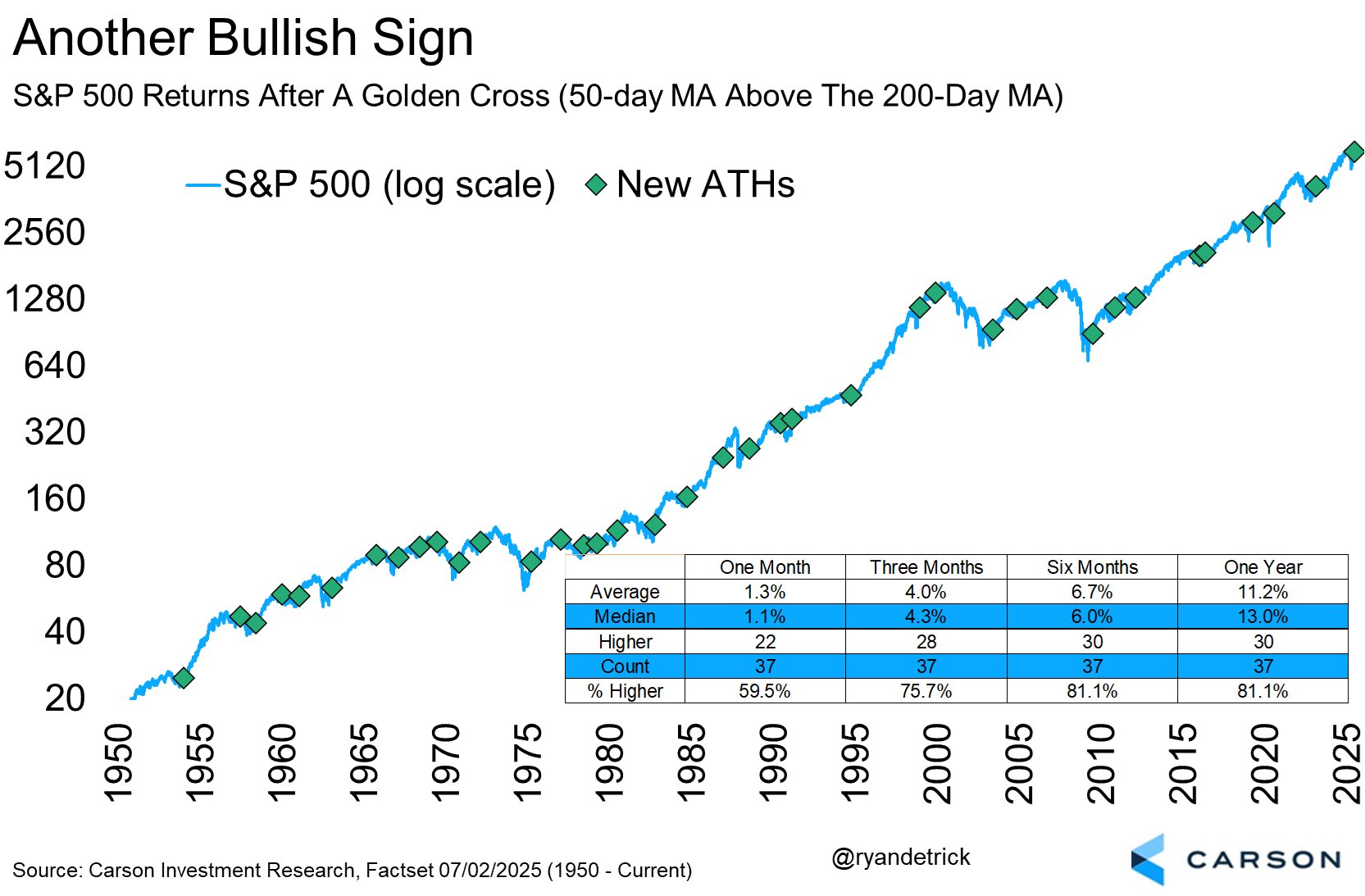 Another Bullish Sign

S&P 500 Returns After A Golden Cross (50-day MA Above The 200-Day MA)

S&P 500 (log scale) New ATHs

5120
2560
1280
640
320
160
80
40
20

| | One Month | Three Months | Six Months | One Year |
|---|---|---|---|---|
| Average | 1.3% | 4.0% | 6.7% | 11.2% |
| Median | 1.1% | 4.3% | 6.0% | 13.0% |
| Higher | 22 | 28 | 30 | 30 |
| Count | 37 | 37 | 37 | 37 |
| % Higher | 59.5% | 75.7% | 81.1% | 81.1% |

1950 1955 1960 1965 1970 1975 1980 1985 1990 1995 2000 2005 2010 2015 2020 2025

Source: Carson Investment Research, Factset 07/02/2025 (1950 - Current)

@ryandetrick

CARSON